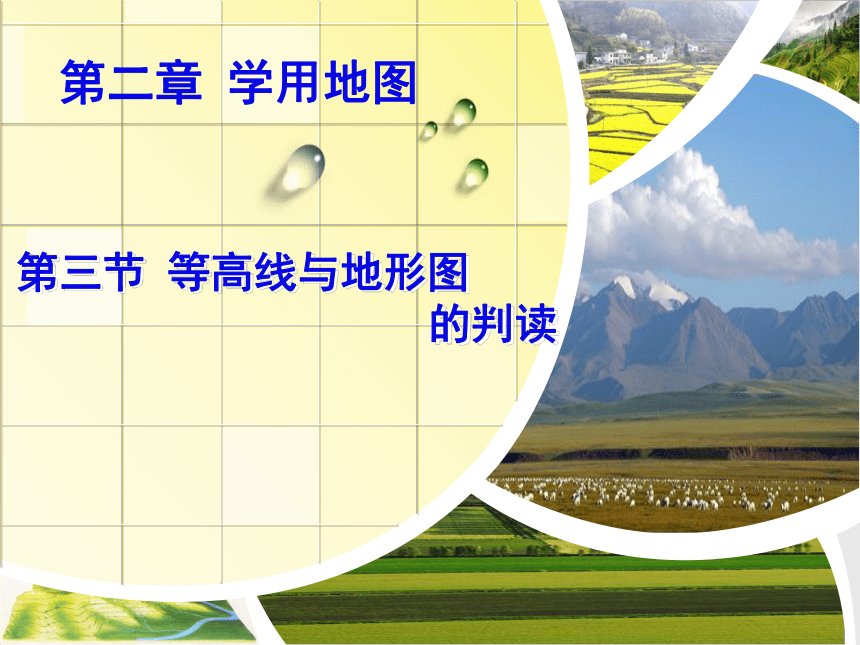 第二章 学用地图

第三节 等高线与地形图的判读